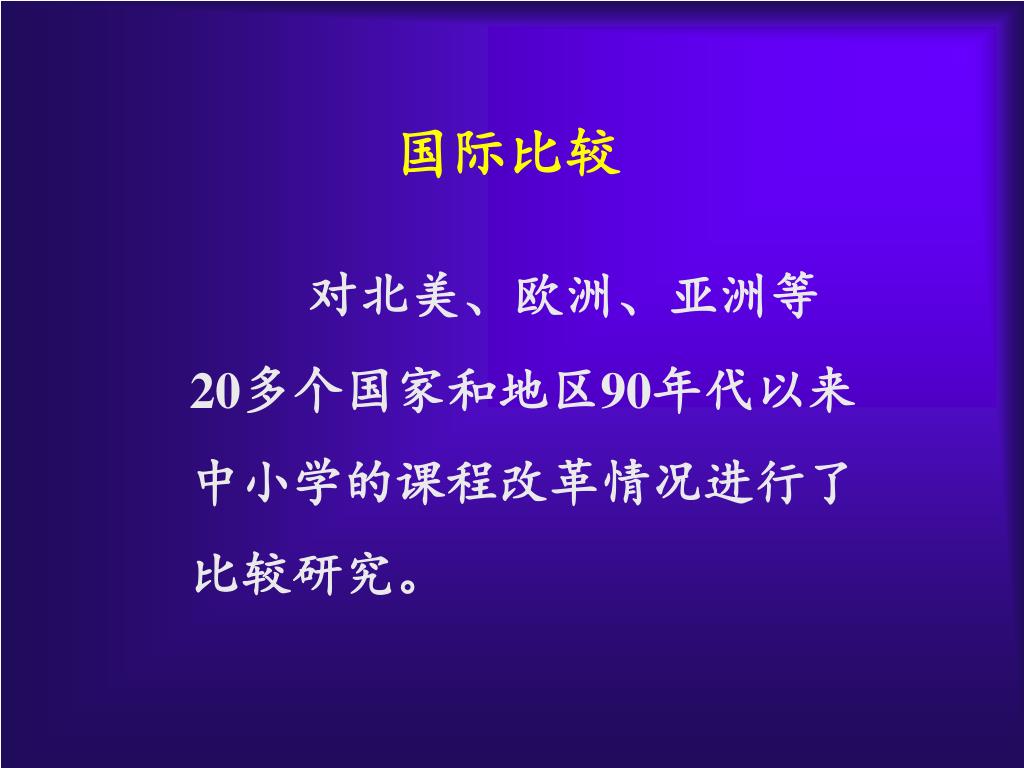 国际比较

对北美、欧洲、亚洲等20多个国家和地区90年代以来中小学的课程改革情况进行了比较研究。